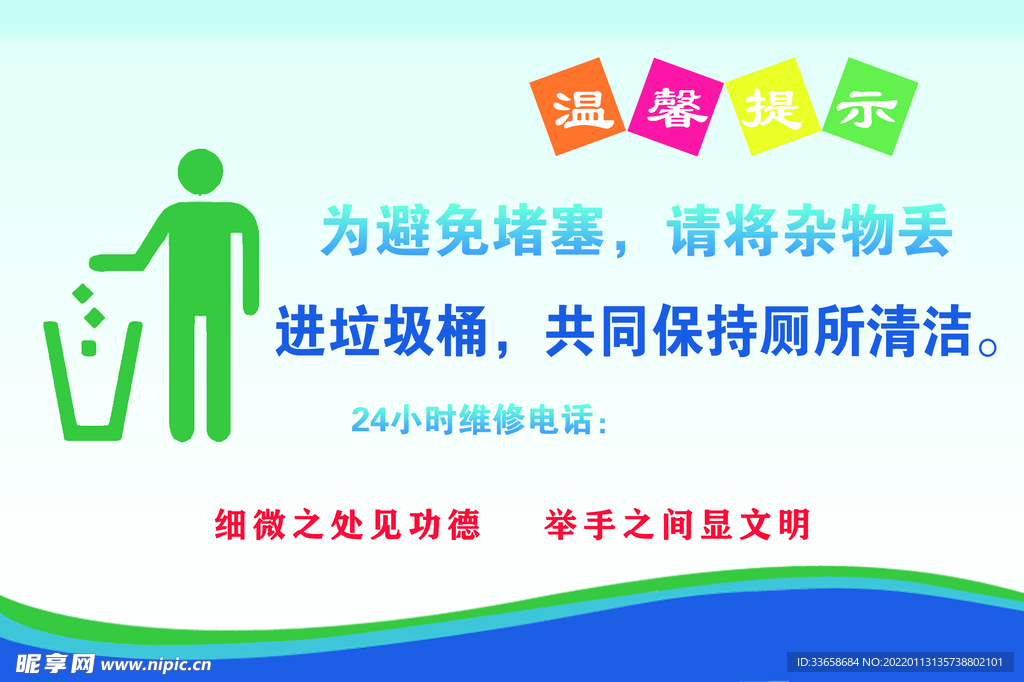 温馨提示

为避免堵塞，请将杂物丢进垃圾桶，共同保持厕所清洁。

24小时维修电话：

细微之处见功德　　举手之间显文明

昵享网 www.nipic.cn

ID:33658684 NO:20220113135738802101